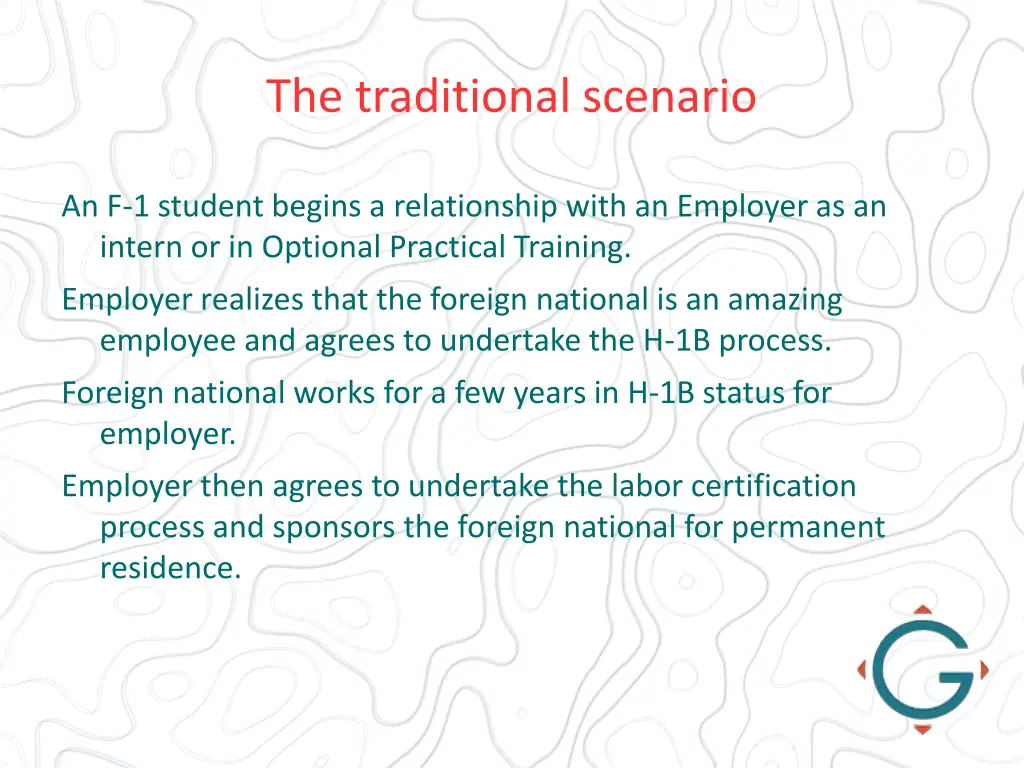 The traditional scenario

An F-1 student begins a relationship with an Employer as an intern or in Optional Practical Training.

Employer realizes that the foreign national is an amazing employee and agrees to undertake the H-1B process.

Foreign national works for a few years in H-1B status for employer.

Employer then agrees to undertake the labor certification process and sponsors the foreign national for permanent residence.

G